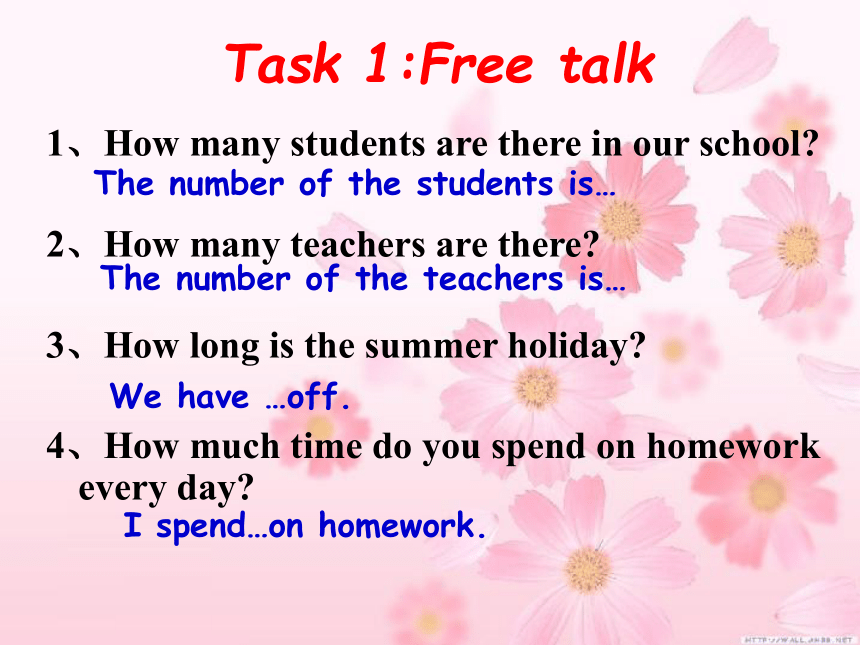 Task 1:Free talk

1、How many students are there in our school?
The number of the students is…

2、How many teachers are there?
The number of the teachers is…

3、How long is the summer holiday?
We have …off.

4、How much time do you spend on homework every day?
I spend…on homework.

HTTP://WALL.JNBB.NET